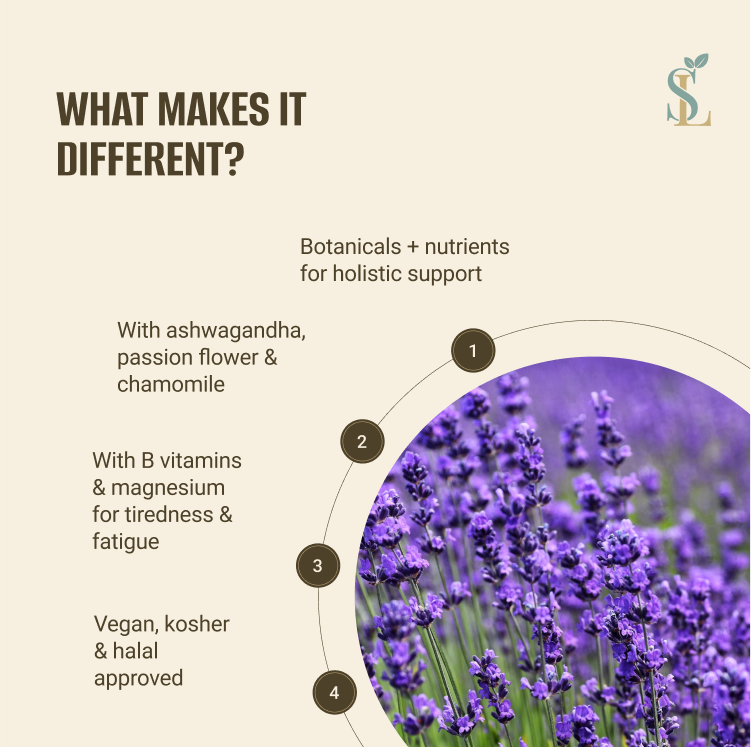 WHAT MAKES IT DIFFERENT?

SL

Botanicals + nutrients for holistic support

1

With ashwagandha, passion flower & chamomile

2

With B vitamins & magnesium for tiredness & fatigue

3

Vegan, kosher & halal approved

4